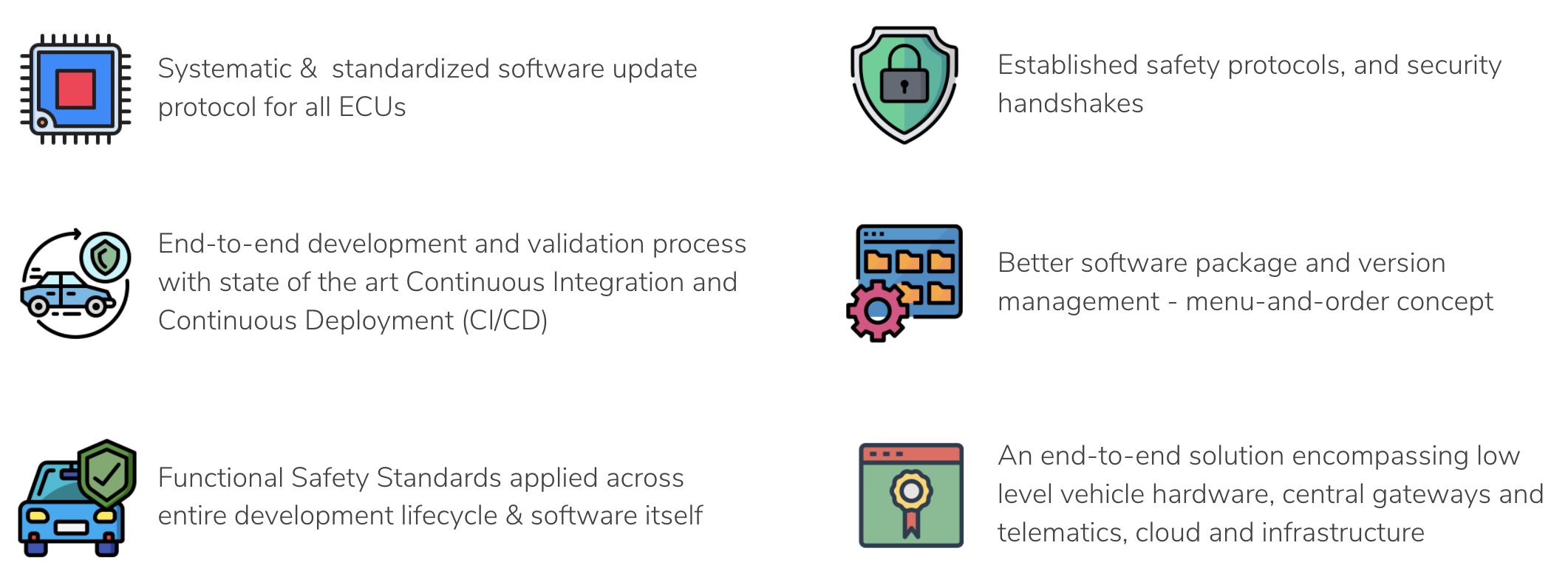 Systematic &  standardized software update protocol for all ECUs

End-to-end development and validation process with state of the art Continuous Integration and Continuous Deployment (CI/CD)

Functional Safety Standards applied across entire development lifecycle & software itself

Established safety protocols, and security handshakes

Better software package and version management - menu-and-order concept

An end-to-end solution encompassing low level vehicle hardware, central gateways and telematics, cloud and infrastructure